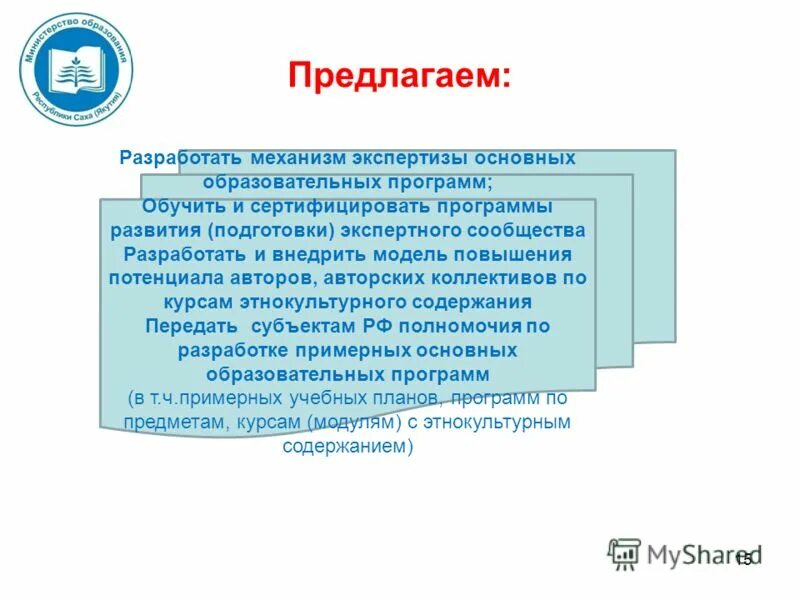 Министерство образования
Республики Саха (Якутия)

Предлагаем:

Разработать механизм экспертизы основных образовательных программ;
Обучить и сертифицировать программы развития (подготовки) экспертного сообщества
Разработать и внедрить модель повышения потенциала авторов, авторских коллективов по курсам этнокультурного содержания
Передать субъектам РФ полномочия по разработке примерных основных образовательных программ
(в т.ч.примерных учебных планов, программ по предметам, курсам (модулям) с этнокультурным содержанием)

MyShared

15